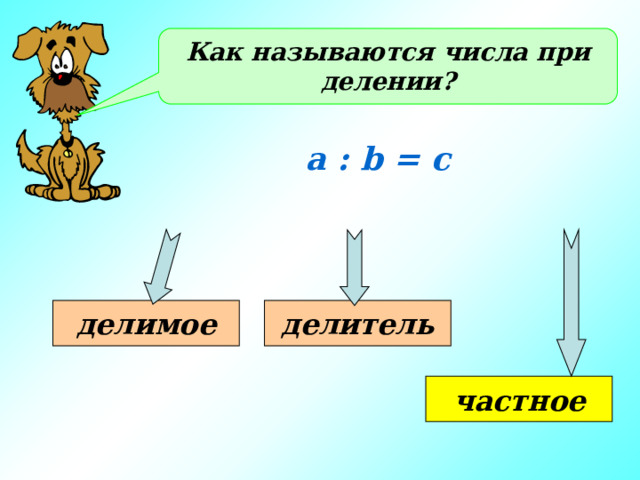 Как называются числа при делении?

$a : b = c$

делимое

делитель

частное